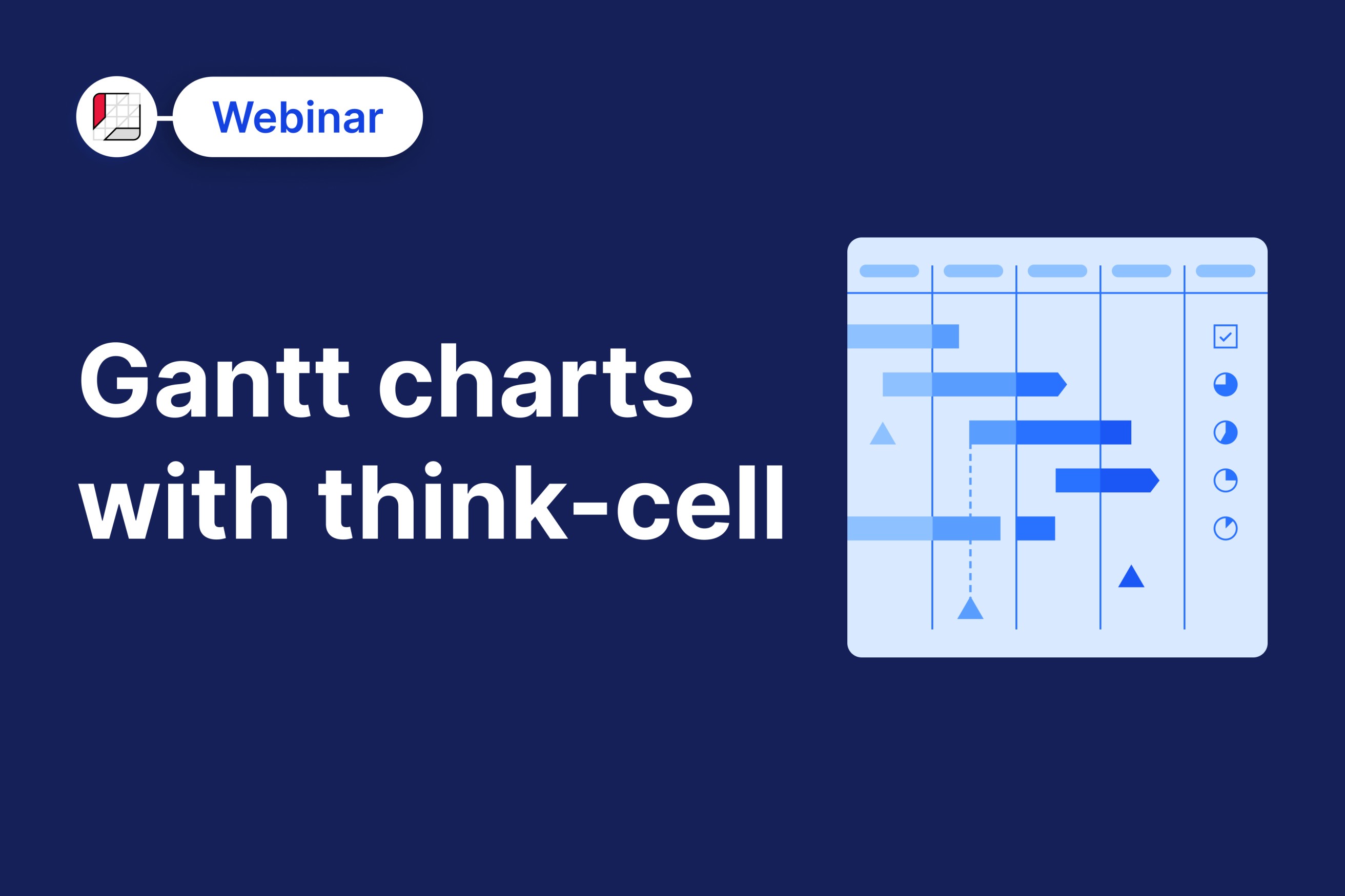 Webinar

Gantt charts with think-cell